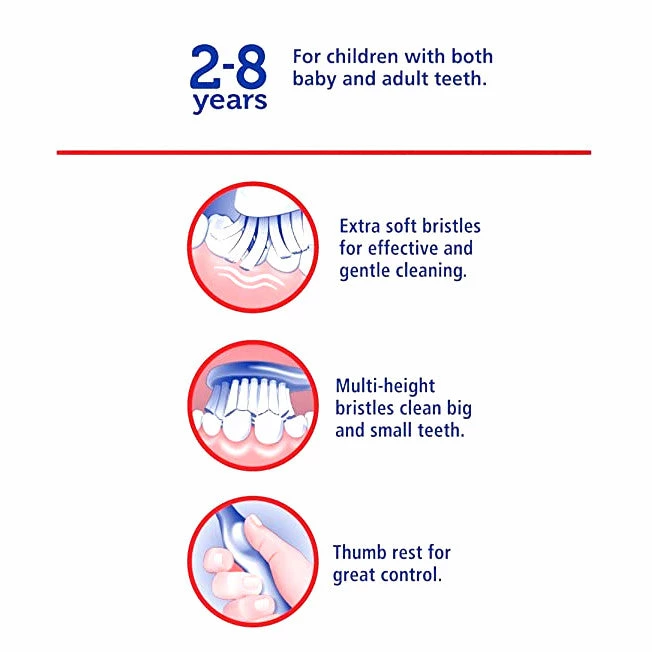 2-8 years

For children with both baby and adult teeth.

Extra soft bristles for effective and gentle cleaning.

Multi-height bristles clean big and small teeth.

Thumb rest for great control.